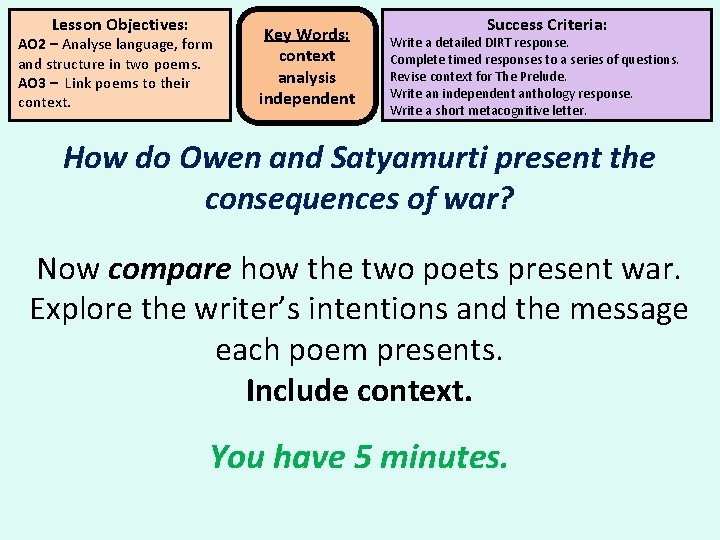 Lesson Objectives:
AO2 – Analyse language, form and structure in two poems.
AO3 – Link poems to their context.

Key Words:
context
analysis
independent

Success Criteria:
Write a detailed DIRT response.
Complete timed responses to a series of questions.
Revise context for The Prelude.
Write an independent anthology response.
Write a short metacognitive letter.

How do Owen and Satyamurti present the consequences of war?

Now compare how the two poets present war. Explore the writer's intentions and the message each poem presents.
Include context.

You have 5 minutes.